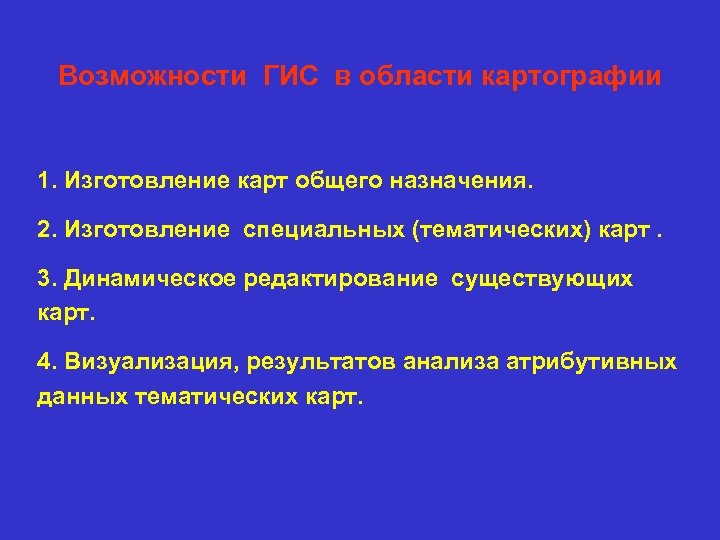 Возможности ГИС в области картографии

1. Изготовление карт общего назначения.

2. Изготовление специальных (тематических) карт .

3. Динамическое редактирование существующих карт.

4. Визуализация, результатов анализа атрибутивных данных тематических карт.